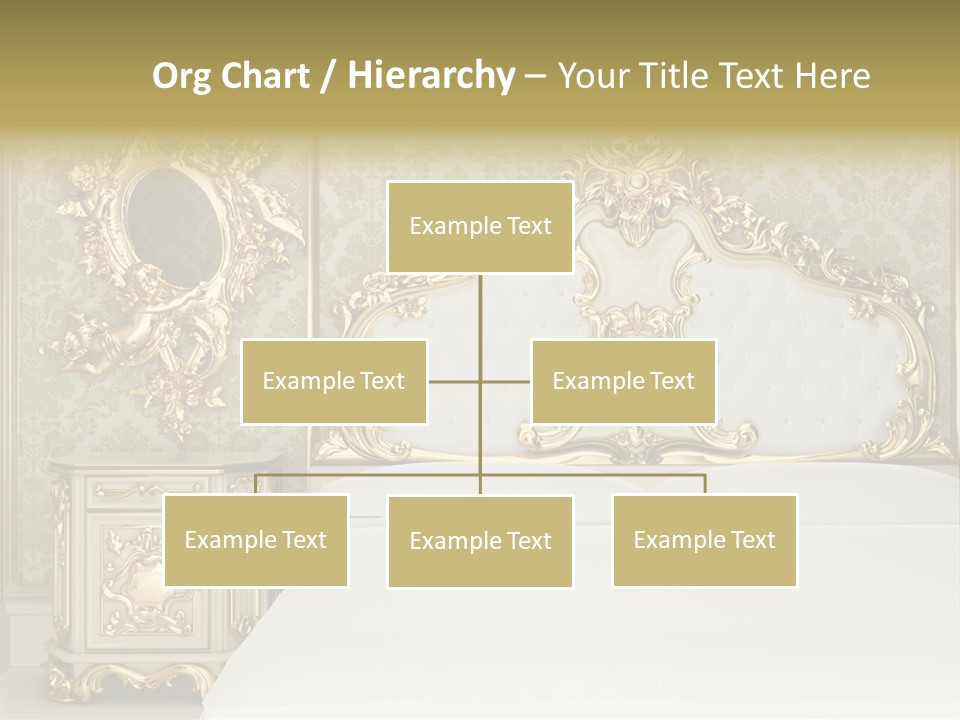 Org Chart / Hierarchy – Your Title Text Here

Example Text

Example Text

Example Text

Example Text

Example Text

Example Text